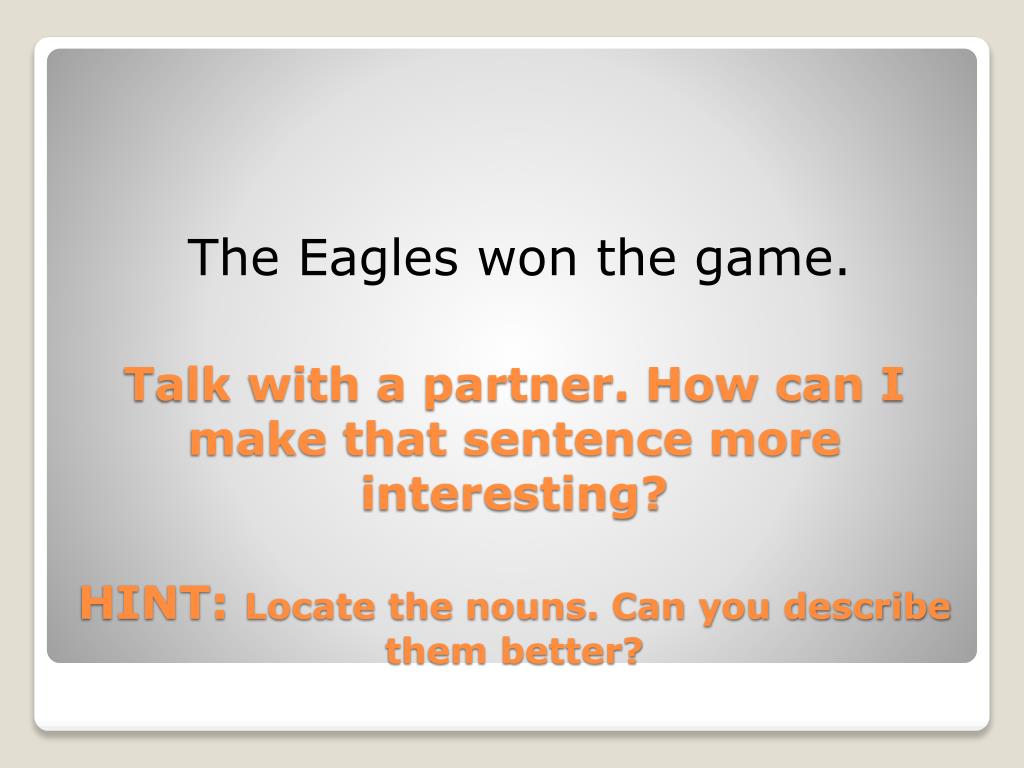 The Eagles won the game.

Talk with a partner. How can I make that sentence more interesting?

HINT: Locate the nouns. Can you describe them better?